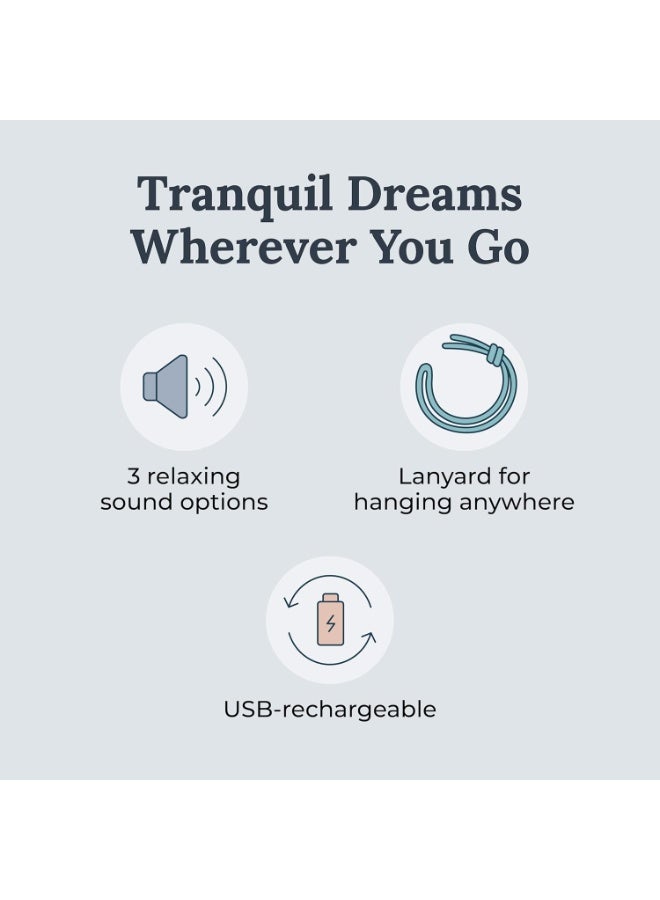 Tranquil Dreams Wherever You Go

3 relaxing sound options

Lanyard for hanging anywhere

USB-rechargeable